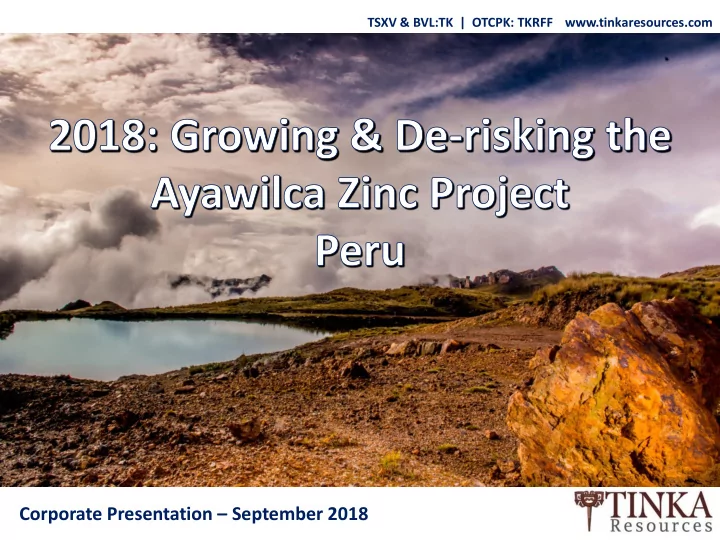 TSXV & BVL:TK | OTCPK: TKRFF www.tinkaresources.com

2018: Growing & De-risking the Ayawilca Zinc Project Peru

Corporate Presentation – September 2018

TINKA Resources